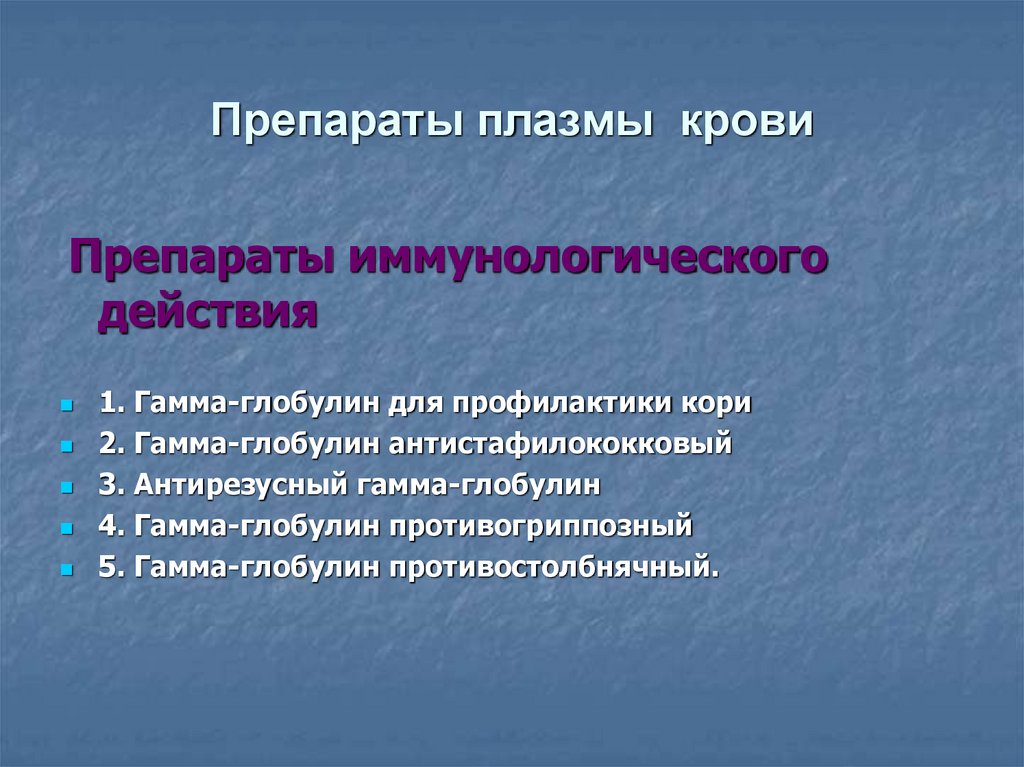 Препараты плазмы крови

Препараты иммунологического действия

1. Гамма-глобулин для профилактики кори
2. Гамма-глобулин антистафилококковый
3. Антирезусный гамма-глобулин
4. Гамма-глобулин противогриппозный
5. Гамма-глобулин противостолбнячный.